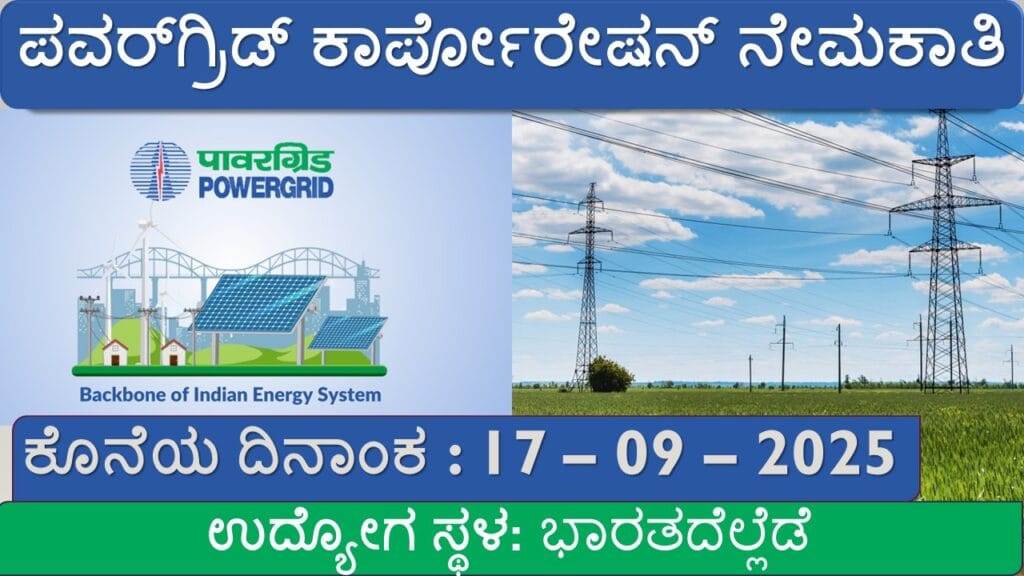 ಪವರ್‌ಗ್ರಿಡ್ ಕಾರ್ಪೋರೇಷನ್ ನೇಮಕಾತಿ

पावरग्रिड
POWERGRID

Backbone of Indian Energy System

ಕೊನೆಯ ದಿನಾಂಕ : 17 – 09 – 2025

ಉದ್ಯೋಗ ಸ್ಥಳ: ಭಾರತದೆಲ್ಲೆಡೆ